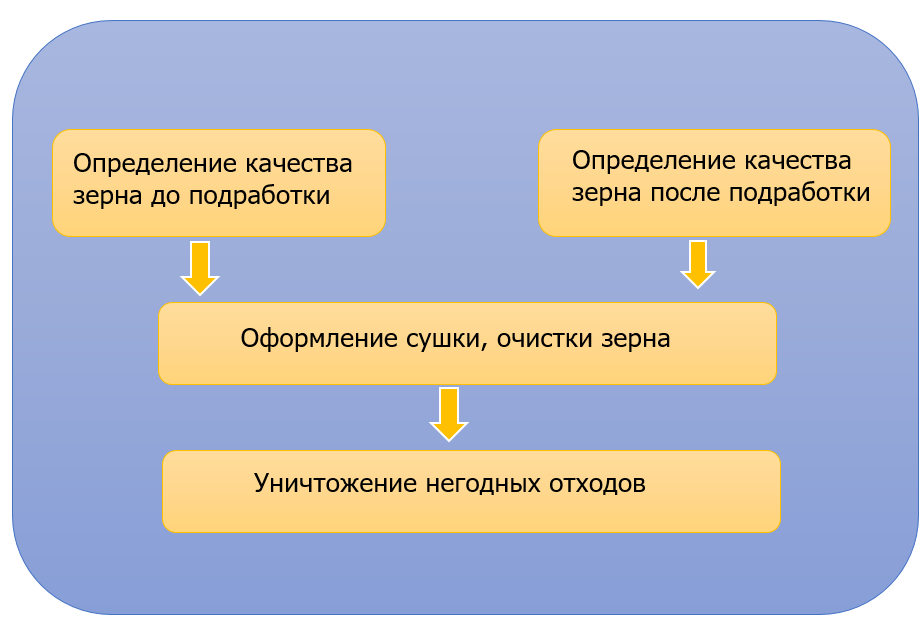 Определение качества зерна до подработки

Определение качества зерна после подработки

Оформление сушки, очистки зерна

Уничтожение негодных отходов